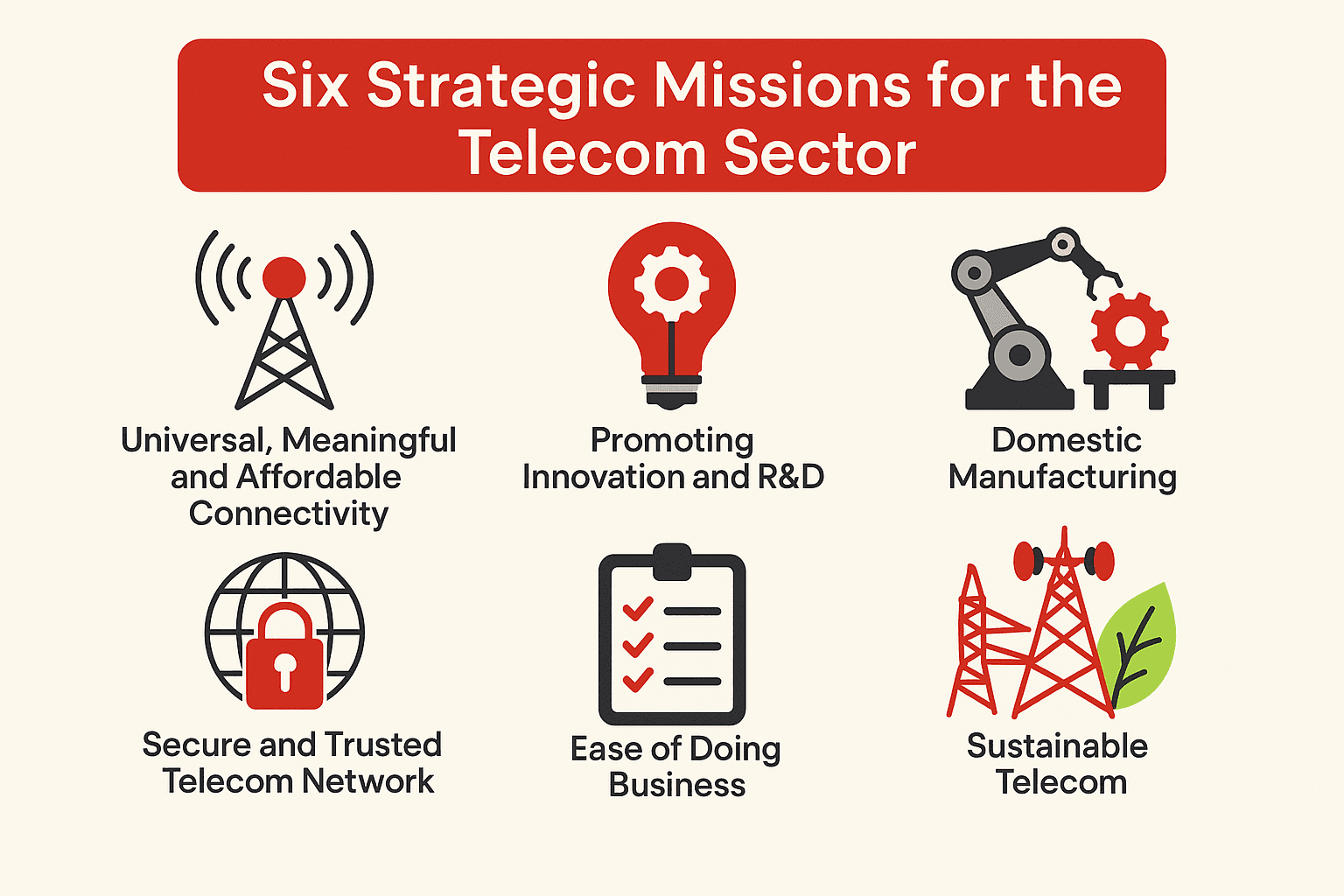 Six Strategic Missions for the Telecom Sector

Universal, Meaningful and Affordable Connectivity

Promoting Innovation and R&D

Domestic Manufacturing

Secure and Trusted Telecom Network

Ease of Doing Business

Sustainable Telecom